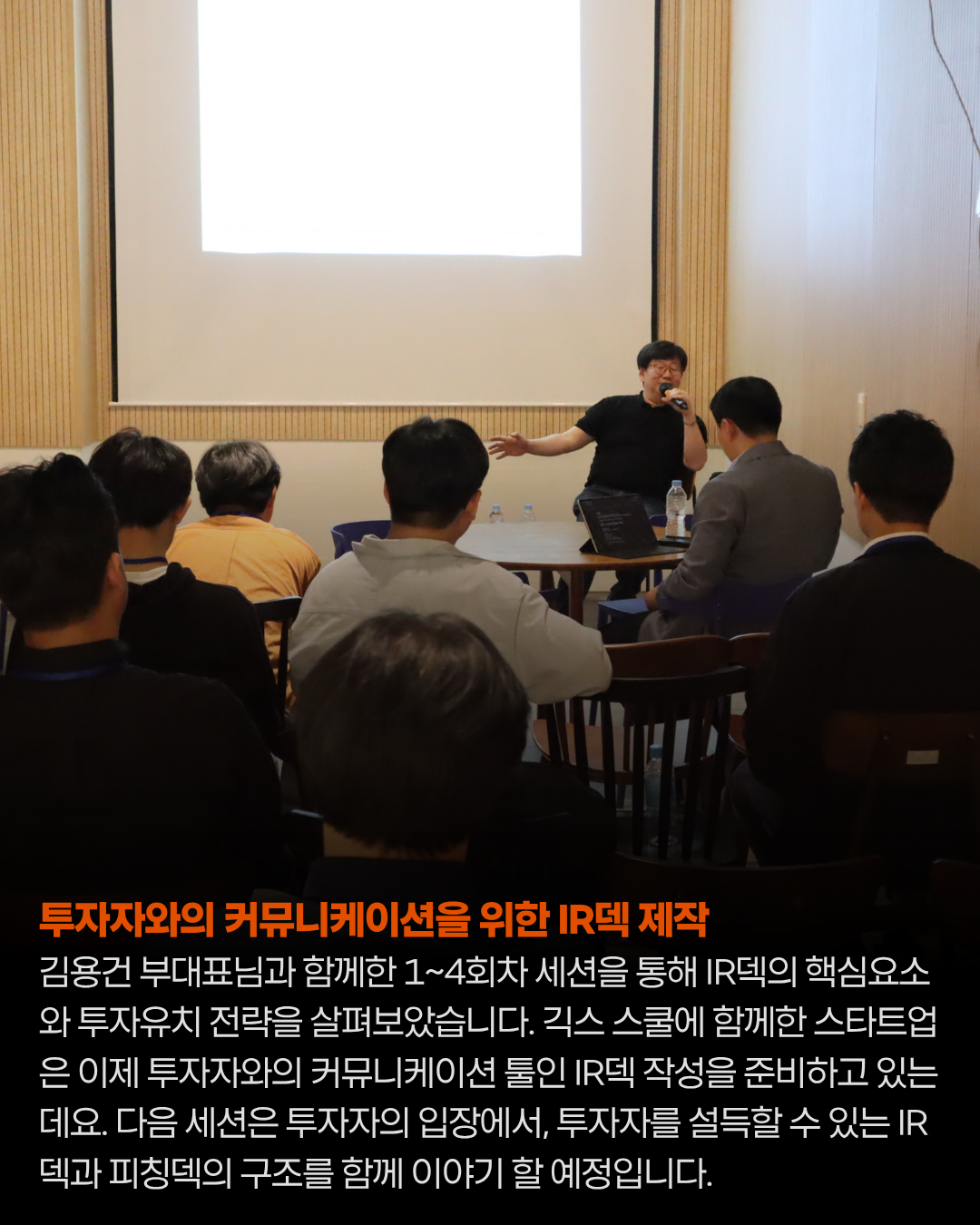 투자자와의 커뮤니케이션을 위한 IR덱 제작

김용건 부대표님과 함께한 1~4회차 세션을 통해 IR덱의 핵심요소와 투자유치 전략을 살펴보았습니다. 긱스 스쿨에 함께한 스타트업은 이제 투자자와의 커뮤니케이션 툴인 IR덱 작성을 준비하고 있는데요. 다음 세션은 투자자의 입장에서, 투자자를 설득할 수 있는 IR덱과 피칭덱의 구조를 함께 이야기 할 예정입니다.